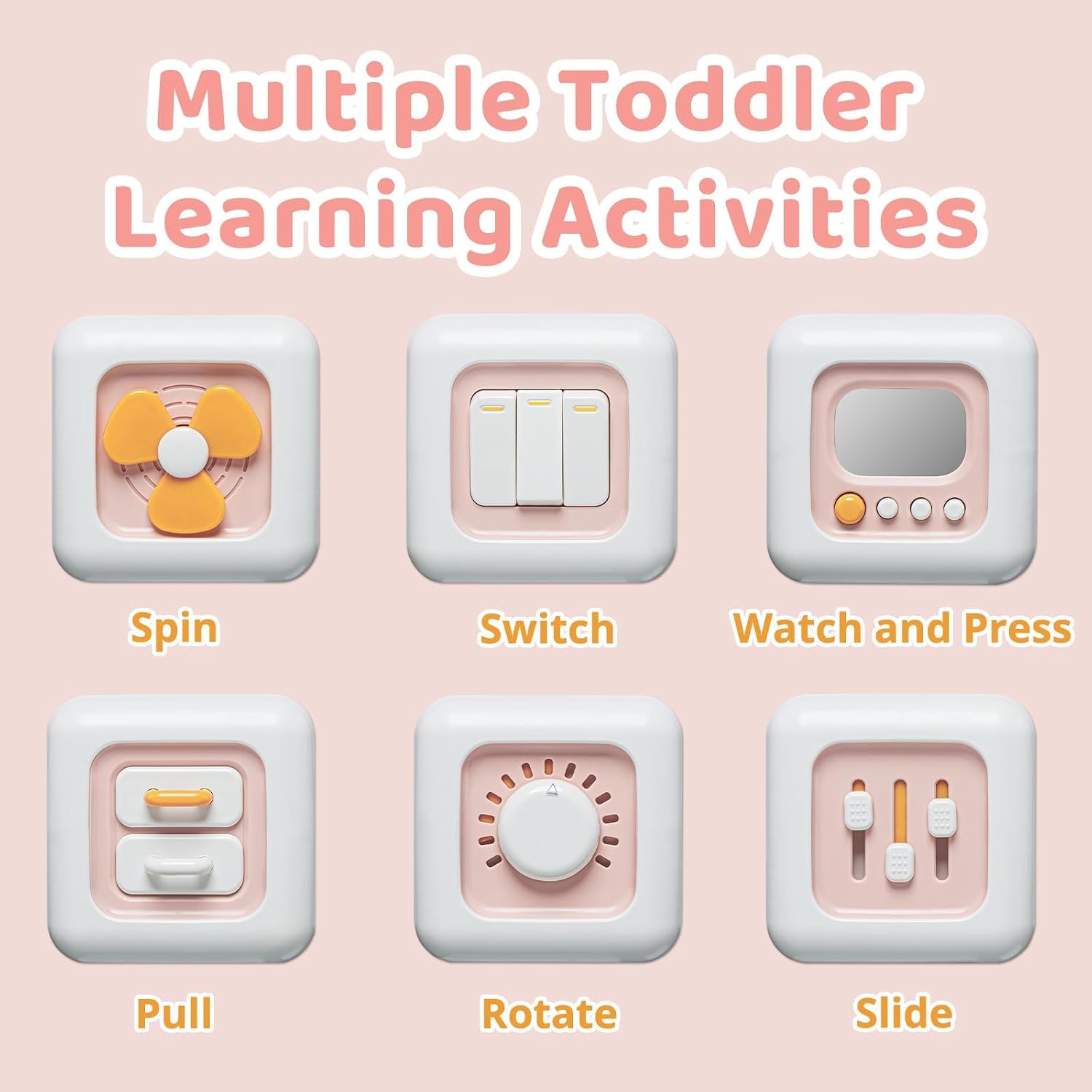 Multiple Toddler Learning Activities

Spin

Switch

Watch and Press

Pull

Rotate

Slide